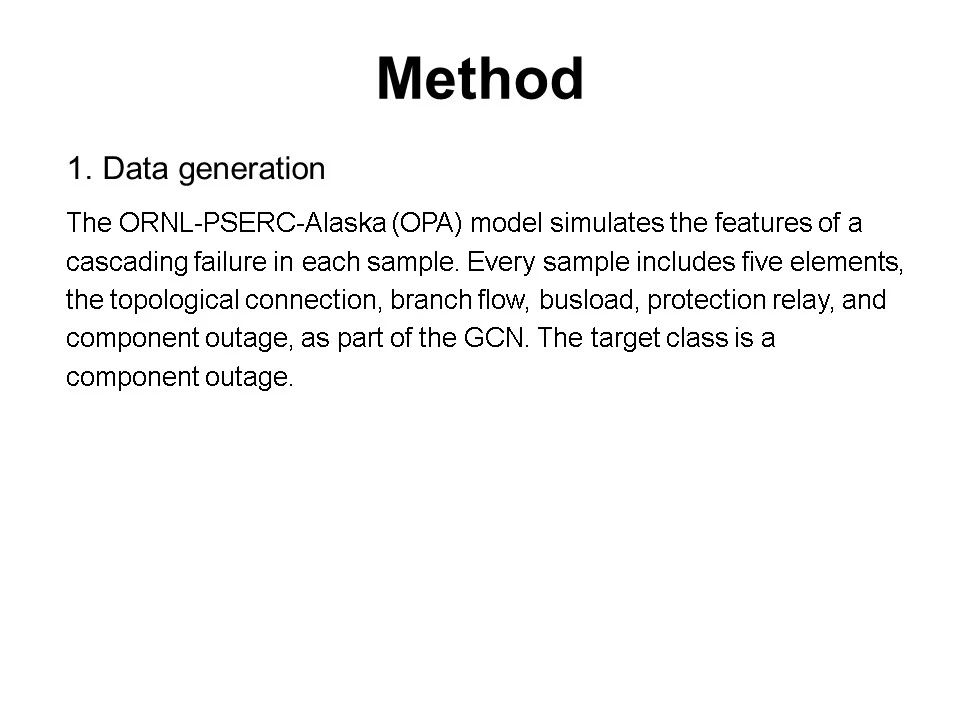 Method

1. Data generation

The ORNL-PSERC-Alaska (OPA) model simulates the features of a cascading failure in each sample. Every sample includes five elements, the topological connection, branch flow, busload, protection relay, and component outage, as part of the GCN. The target class is a component outage.